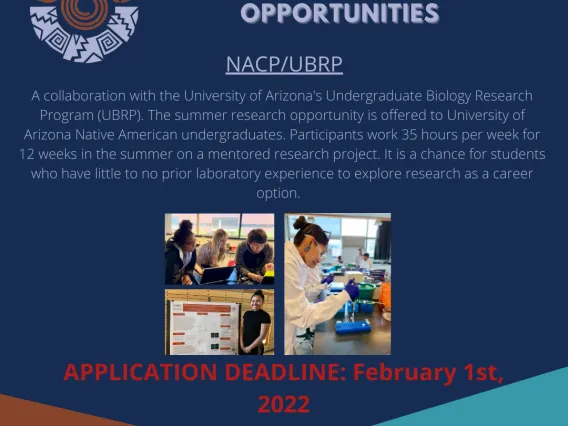 OPPORTUNITIES

NACP/UBRP

A collaboration with the University of Arizona's Undergraduate Biology Research Program (UBRP). The summer research opportunity is offered to University of Arizona Native American undergraduates. Participants work 35 hours per week for 12 weeks in the summer on a mentored research project. It is a chance for students who have little to no prior laboratory experience to explore research as a career option.

APPLICATION DEADLINE: February 1st, 2022